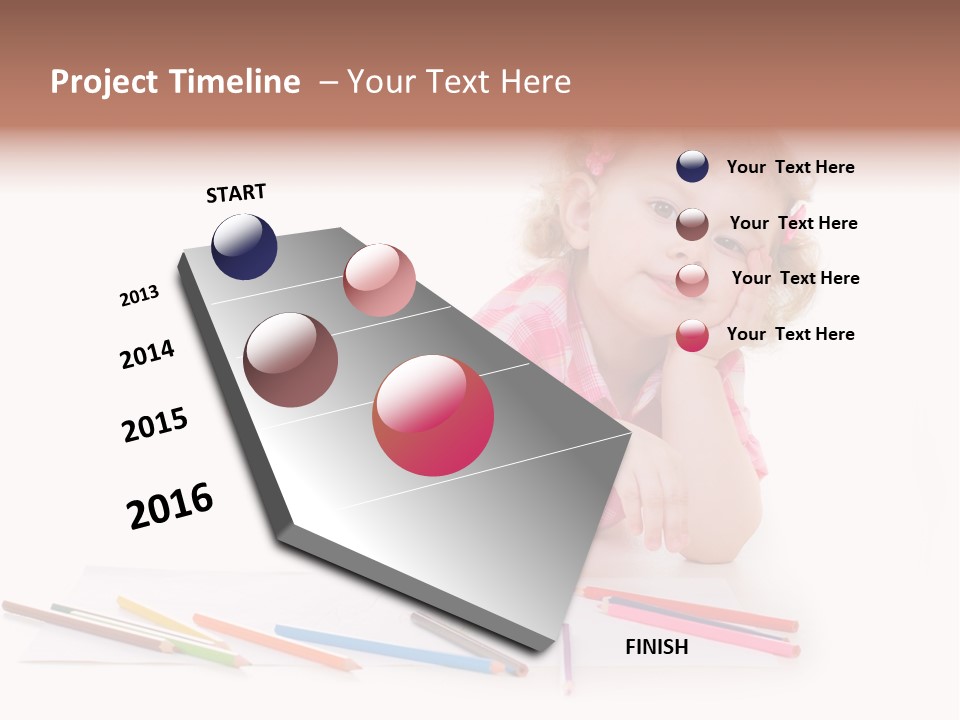 Project Timeline – Your Text Here

START

2013

2014

2015

2016

FINISH

Your Text Here

Your Text Here

Your Text Here

Your Text Here